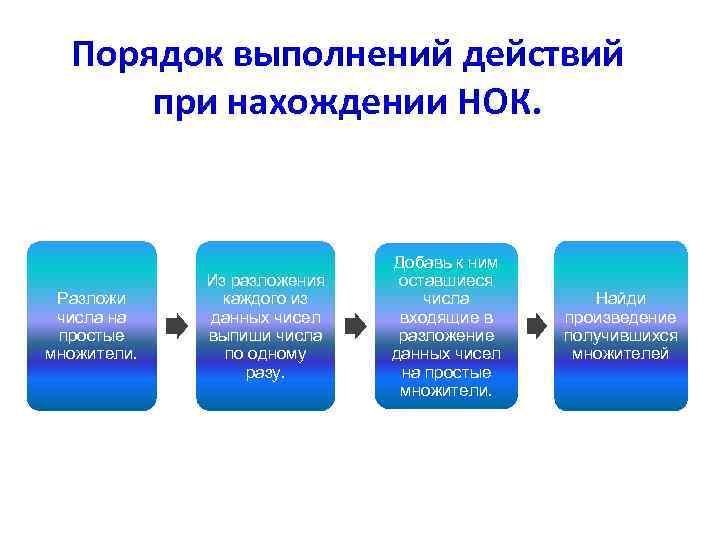 Порядок выполнений действий при нахождении НОК.

Разложи числа на простые множители.

Из разложения каждого из данных чисел выпиши числа по одному разу.

Добавь к ним оставшиеся числа входящие в разложение данных чисел на простые множители.

Найди произведение получившихся множителей